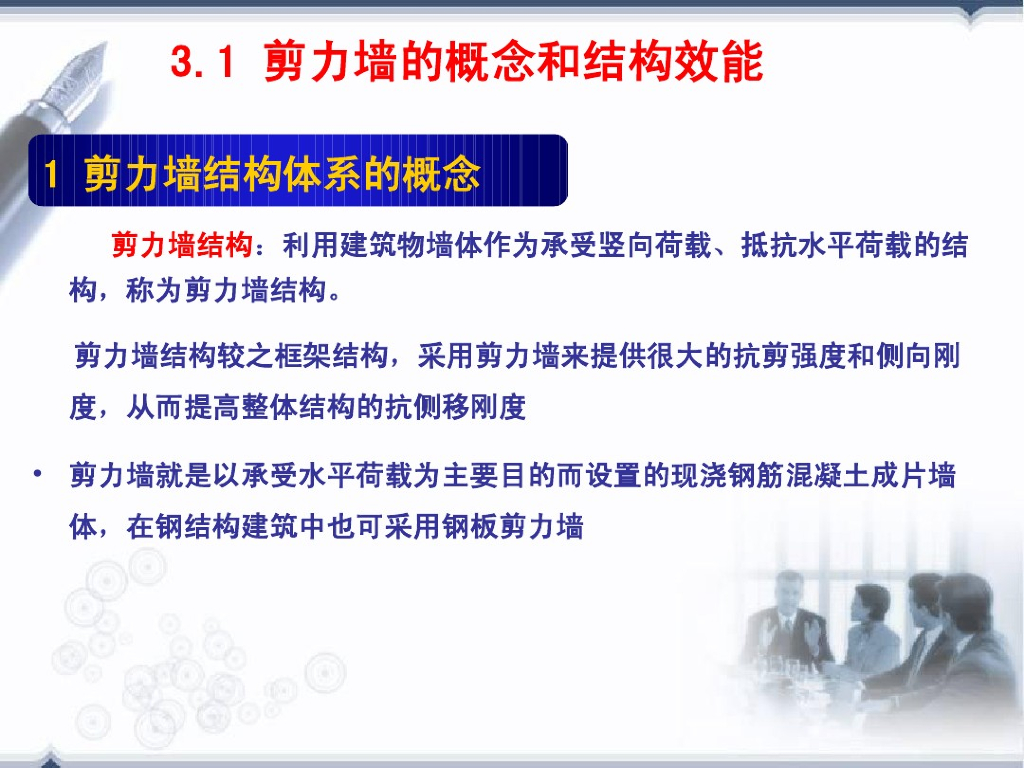 3.1 剪力墙的概念和结构效能

1 剪力墙结构体系的概念

剪力墙结构：利用建筑物墙体作为承受竖向荷载、抵抗水平荷载的结构，称为剪力墙结构。

剪力墙结构较之框架结构，采用剪力墙来提供很大的抗剪强度和侧向刚度，从而提高整体结构的抗侧移刚度

• 剪力墙就是以承受水平荷载为主要目的而设置的现浇钢筋混凝土成片墙体，在钢结构建筑中也可采用钢板剪力墙